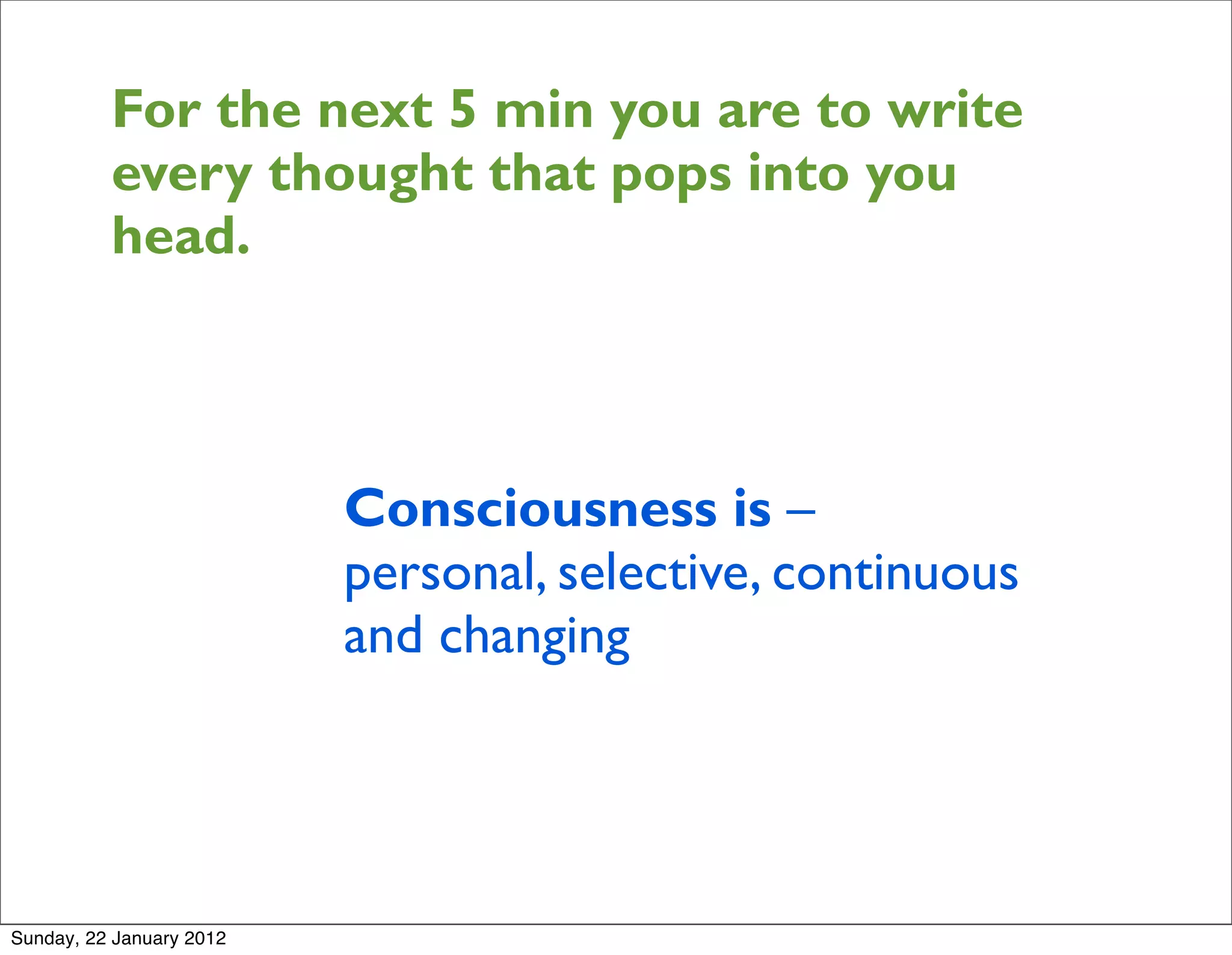 For the next 5 min you are to write every thought that pops into you head.

Consciousness is –
personal, selective, continuous and changing

Sunday, 22 January 2012